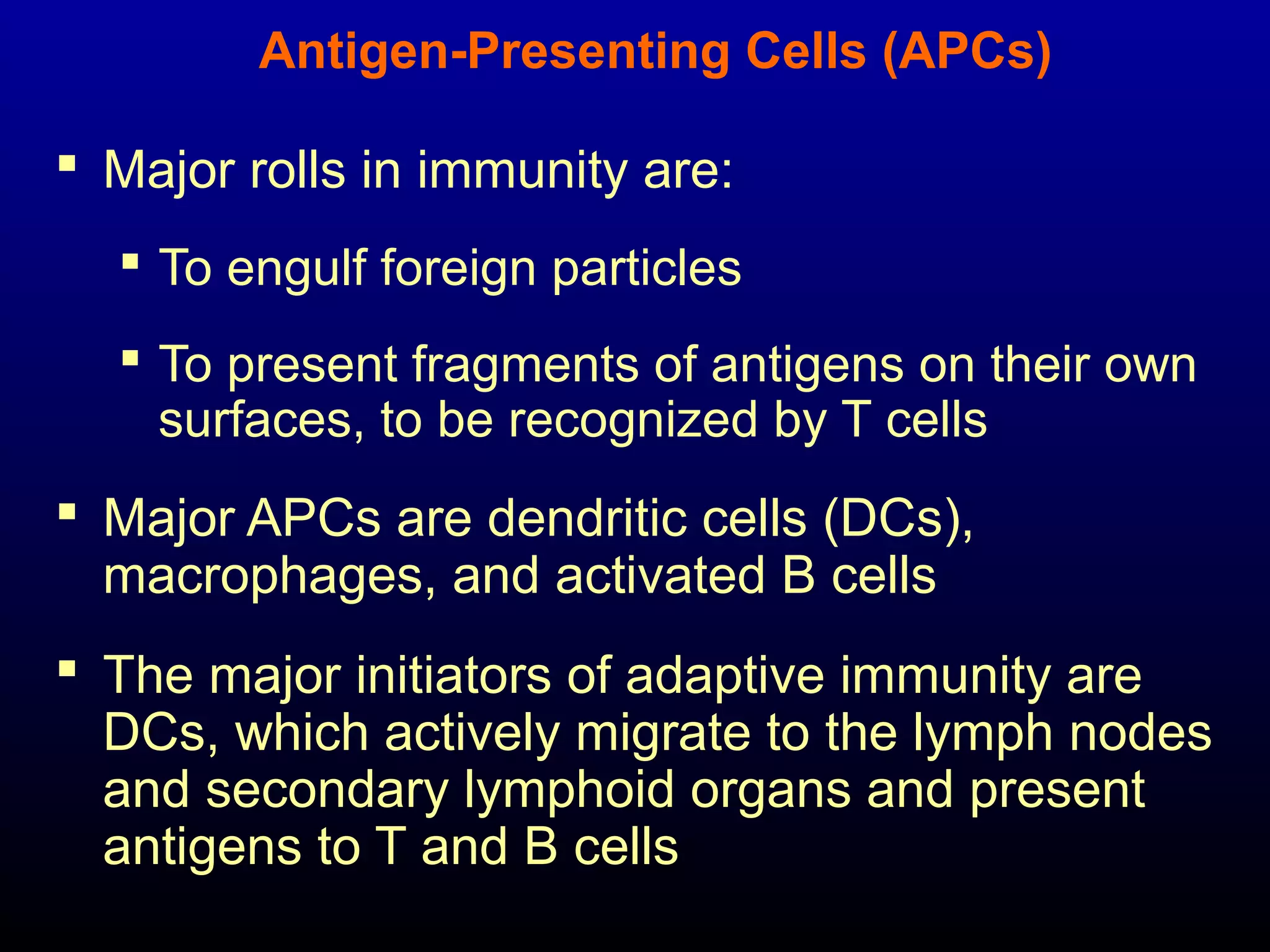 Antigen-Presenting Cells (APCs)

▪ Major rolls in immunity are:

▪ To engulf foreign particles

▪ To present fragments of antigens on their own surfaces, to be recognized by T cells

▪ Major APCs are dendritic cells (DCs), macrophages, and activated B cells

▪ The major initiators of adaptive immunity are DCs, which actively migrate to the lymph nodes and secondary lymphoid organs and present antigens to T and B cells